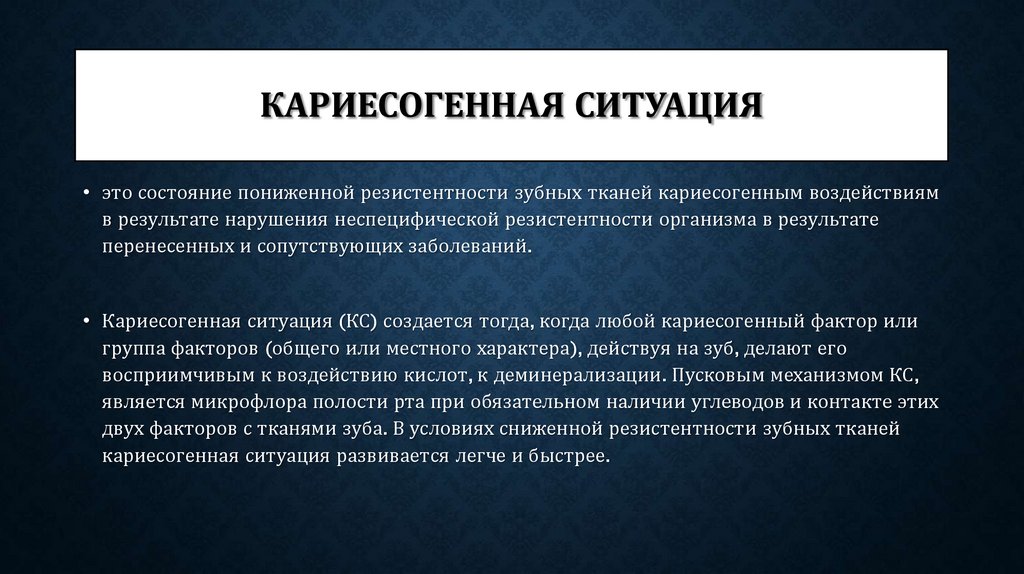 КАРИЕСОГЕННАЯ СИТУАЦИЯ

• это состояние пониженной резистентности зубных тканей кариесогенным воздействиям в результате нарушения неспецифической резистентности организма в результате перенесенных и сопутствующих заболеваний.

• Кариесогенная ситуация (КС) создается тогда, когда любой кариесогенный фактор или группа факторов (общего или местного характера), действуя на зуб, делают его восприимчивым к воздействию кислот, к деминерализации. Пусковым механизмом КС, является микрофлора полости рта при обязательном наличии углеводов и контакте этих двух факторов с тканями зуба. В условиях сниженной резистентности зубных тканей кариесогенная ситуация развивается легче и быстрее.